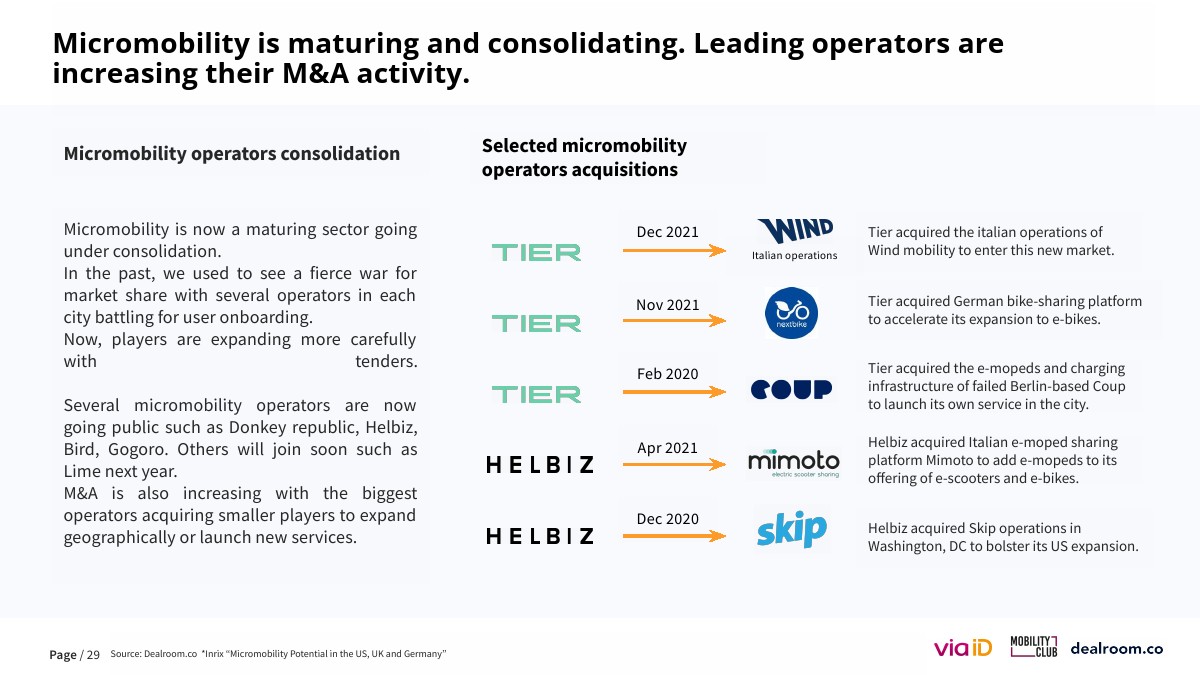 Micromobility is maturing and consolidating. Leading operators are increasing their M&A activity.

Micromobility operators consolidation

Micromobility is now a maturing sector going under consolidation.
In the past, we used to see a fierce war for market share with several operators in each city battling for user onboarding.
Now, players are expanding more carefully with tenders.

Several micromobility operators are now going public such as Donkey republic, Helbiz, Bird, Gogoro. Others will join soon such as Lime next year.
M&A is also increasing with the biggest operators acquiring smaller players to expand geographically or launch new services.

Selected micromobility operators acquisitions

TIER
Dec 2021
WIND
Italian operations
Tier acquired the italian operations of Wind mobility to enter this new market.

TIER
Nov 2021
nextbike
Tier acquired German bike-sharing platform to accelerate its expansion to e-bikes.

TIER
Feb 2020
COUP
Tier acquired the e-mopeds and charging infrastructure of failed Berlin-based Coup to launch its own service in the city.

HELBIZ
Apr 2021
mimoto
electric scooter sharing
Helbiz acquired Italian e-moped sharing platform Mimoto to add e-mopeds to its offering of e-scooters and e-bikes.

HELBIZ
Dec 2020
skip
Helbiz acquired Skip operations in Washington, DC to bolster its US expansion.

Page / 29 Source: Dealroom.co *Inrix "Micromobility Potential in the US, UK and Germany"

via iD MOBILITY CLUB dealroom.co